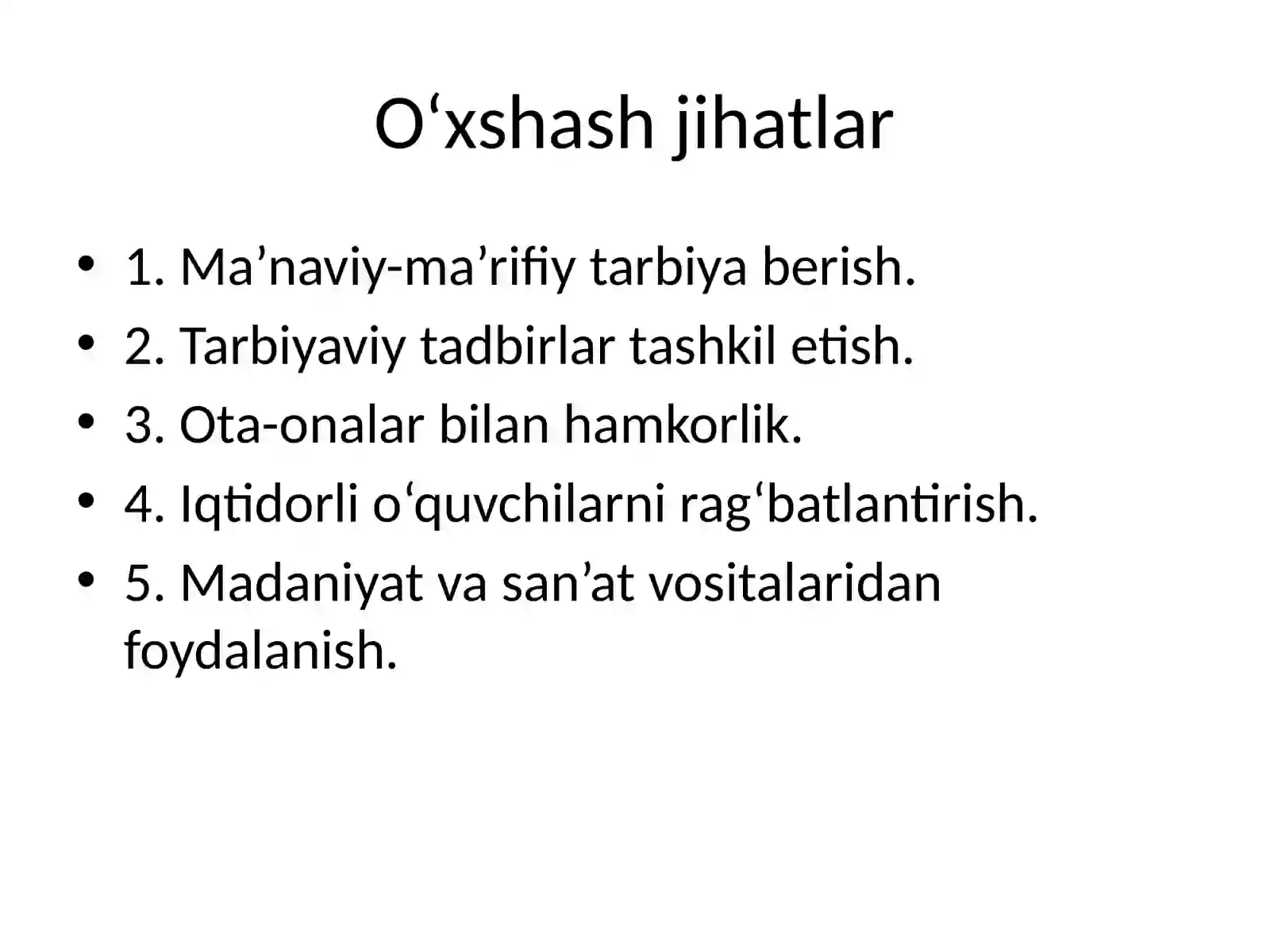 O‘xshash jihatlar

• 1. Ma’naviy-ma’rifiy tarbiya berish.
• 2. Tarbiyaviy tadbirlar tashkil etish.
• 3. Ota-onalar bilan hamkorlik.
• 4. Iqtidorli o‘quvchilarni rag‘batlantirish.
• 5. Madaniyat va san’at vositalaridan foydalanish.